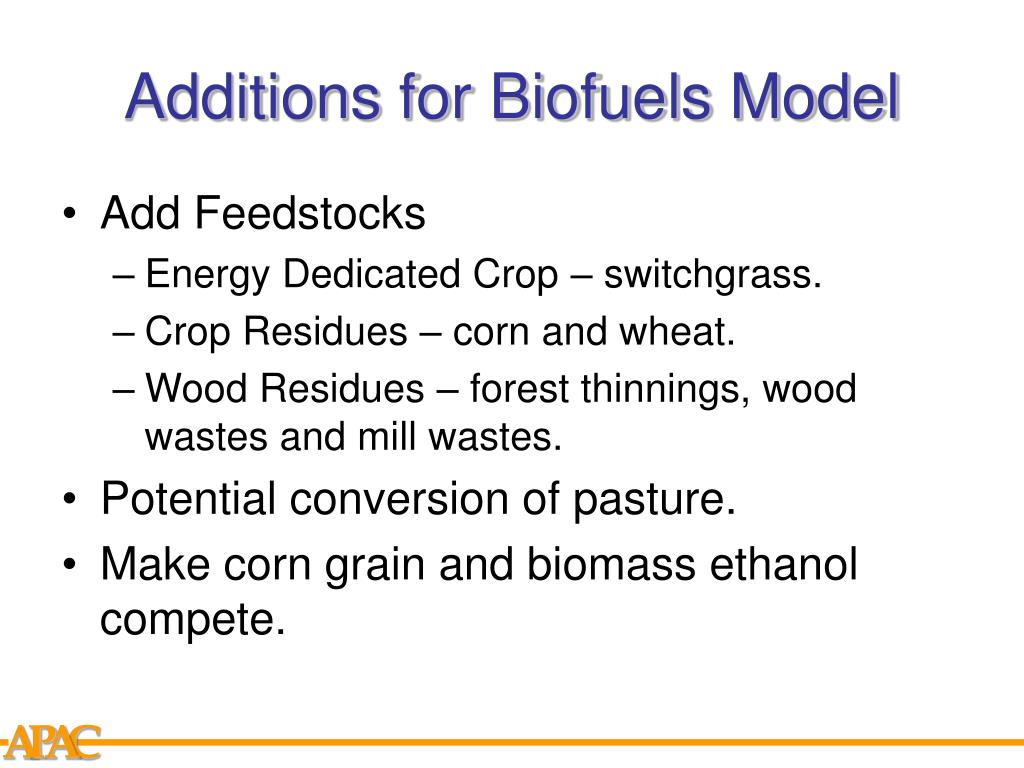 Additions for Biofuels Model

• Add Feedstocks
– Energy Dedicated Crop – switchgrass.
– Crop Residues – corn and wheat.
– Wood Residues – forest thinnings, wood wastes and mill wastes.
• Potential conversion of pasture.
• Make corn grain and biomass ethanol compete.

APAC